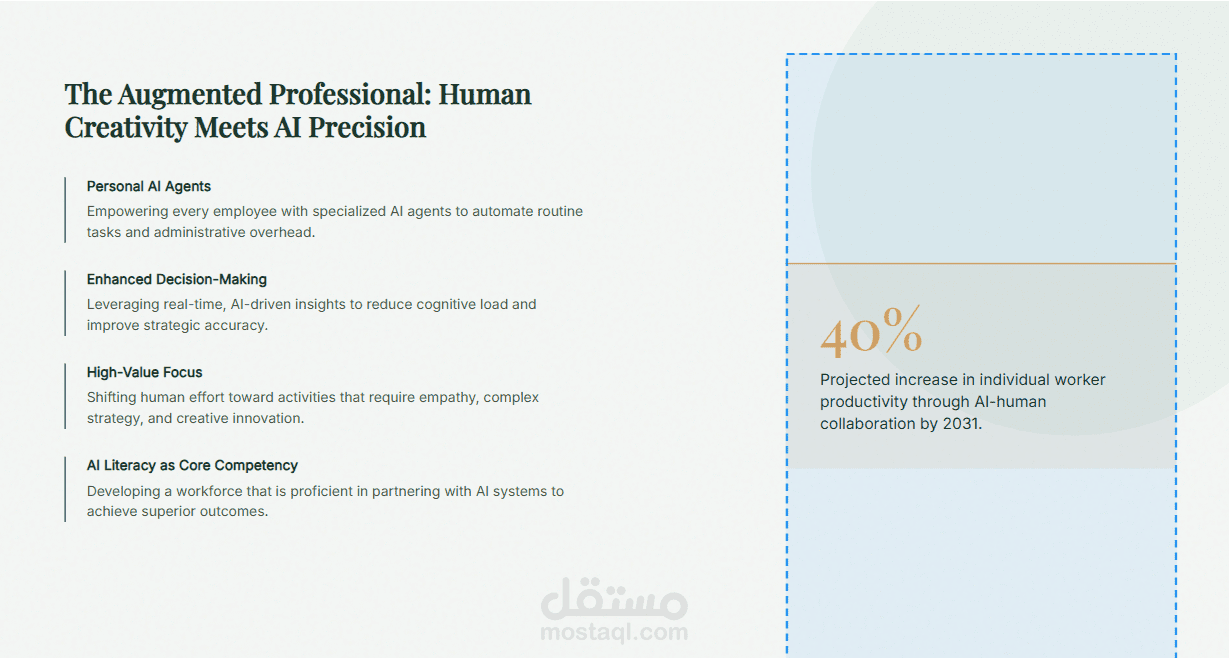 The Augmented Professional: Human Creativity Meets AI Precision

Personal AI Agents
Empowering every employee with specialized AI agents to automate routine tasks and administrative overhead.

Enhanced Decision-Making
Leveraging real-time, AI-driven insights to reduce cognitive load and improve strategic accuracy.

High-Value Focus
Shifting human effort toward activities that require empathy, complex strategy, and creative innovation.

AI Literacy as Core Competency
Developing a workforce that is proficient in partnering with AI systems to achieve superior outcomes.

40%
Projected increase in individual worker productivity through AI-human collaboration by 2031.

مستقل
mostaql.com